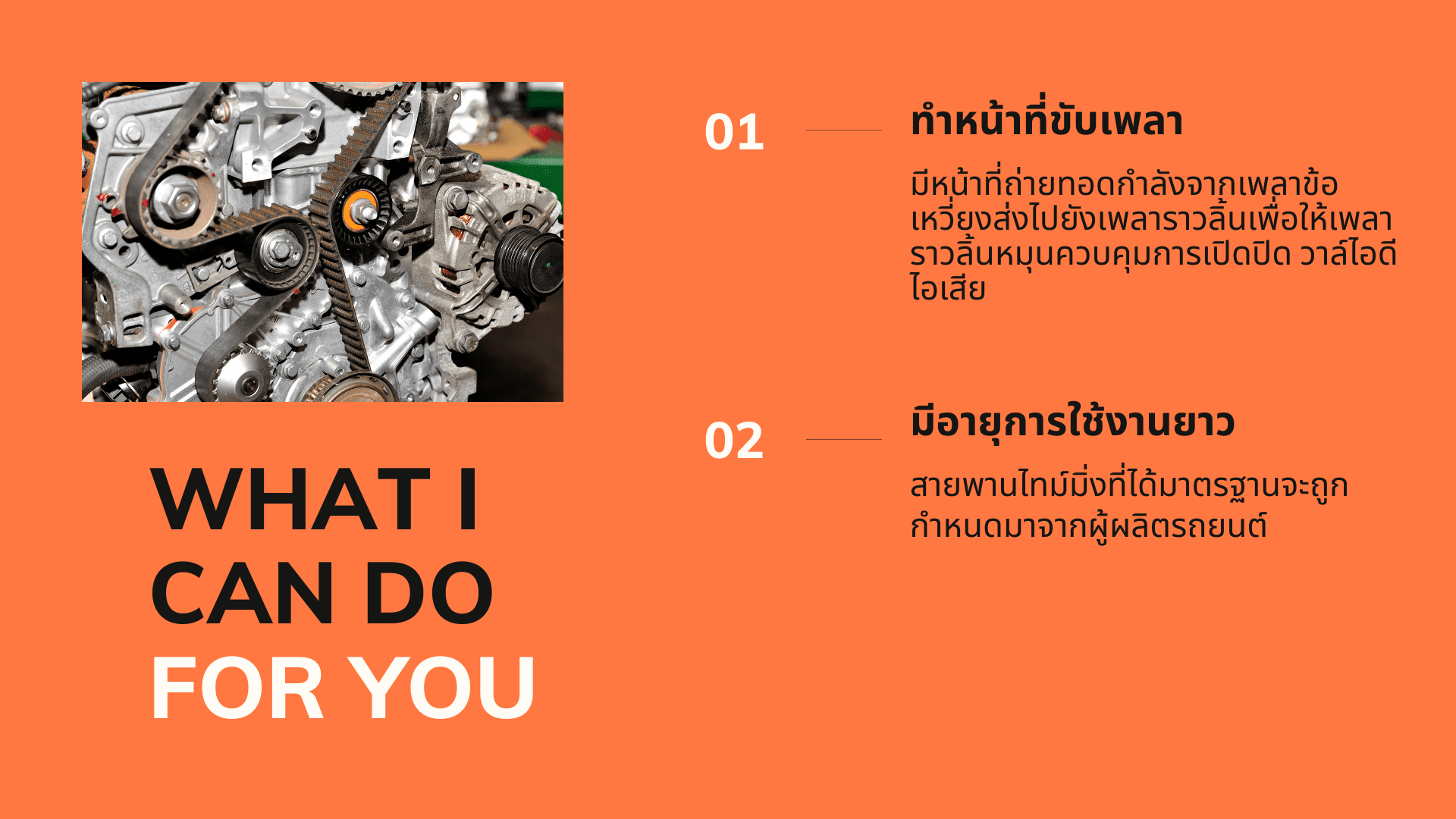 WHAT I CAN DO FOR YOU

01

ทำหน้าที่ขับเพลา

มีหน้าที่ถ่ายทอดกำลังจากเพลาข้อเหวี่ยงส่งไปยังเพลาราวลิ้นเพื่อให้เพลาราวลิ้นหมุนควบคุมการเปิดปิด วาล์ไอดีไอเสีย

02

มีอายุการใช้งานยาว

สายพานไทม์มิ่งที่ได้มาตรฐานจะถูกกำหนดมาจากผู้ผลิตรถยนต์